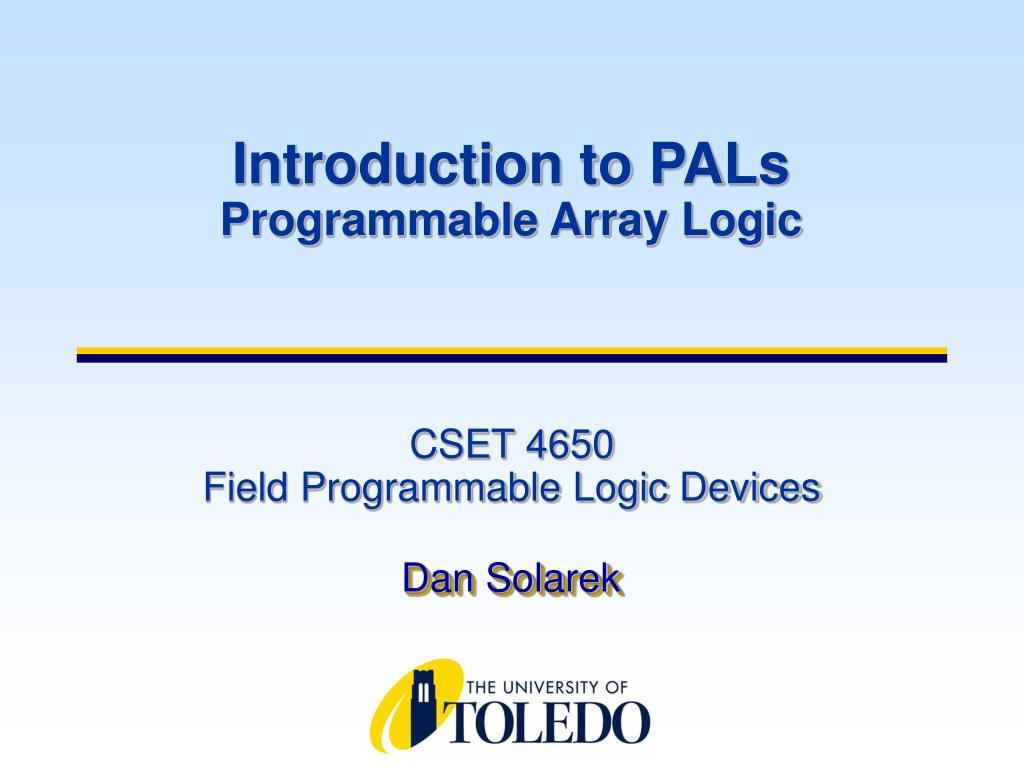 Introduction to PALs
Programmable Array Logic

CSET 4650
Field Programmable Logic Devices

Dan Solarek

THE UNIVERSITY OF
TOLEDO